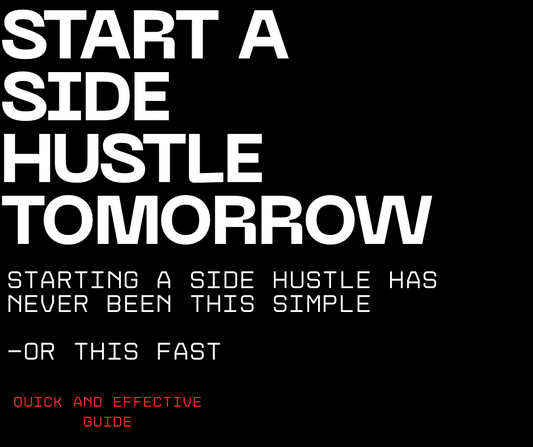 START A SIDE HUSTLE TOMORROW

STARTING A SIDE HUSTLE HAS NEVER BEEN THIS SIMPLE

-OR THIS FAST

QUICK AND EFFECTIVE GUIDE